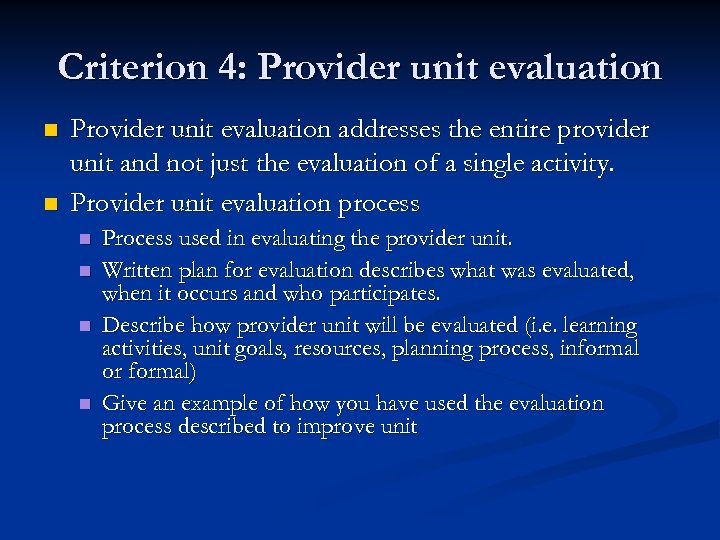 Criterion 4: Provider unit evaluation

Provider unit evaluation addresses the entire provider unit and not just the evaluation of a single activity.

Provider unit evaluation process

Process used in evaluating the provider unit.

Written plan for evaluation describes what was evaluated, when it occurs and who participates.

Describe how provider unit will be evaluated (i.e. learning activities, unit goals, resources, planning process, informal or formal)

Give an example of how you have used the evaluation process described to improve unit